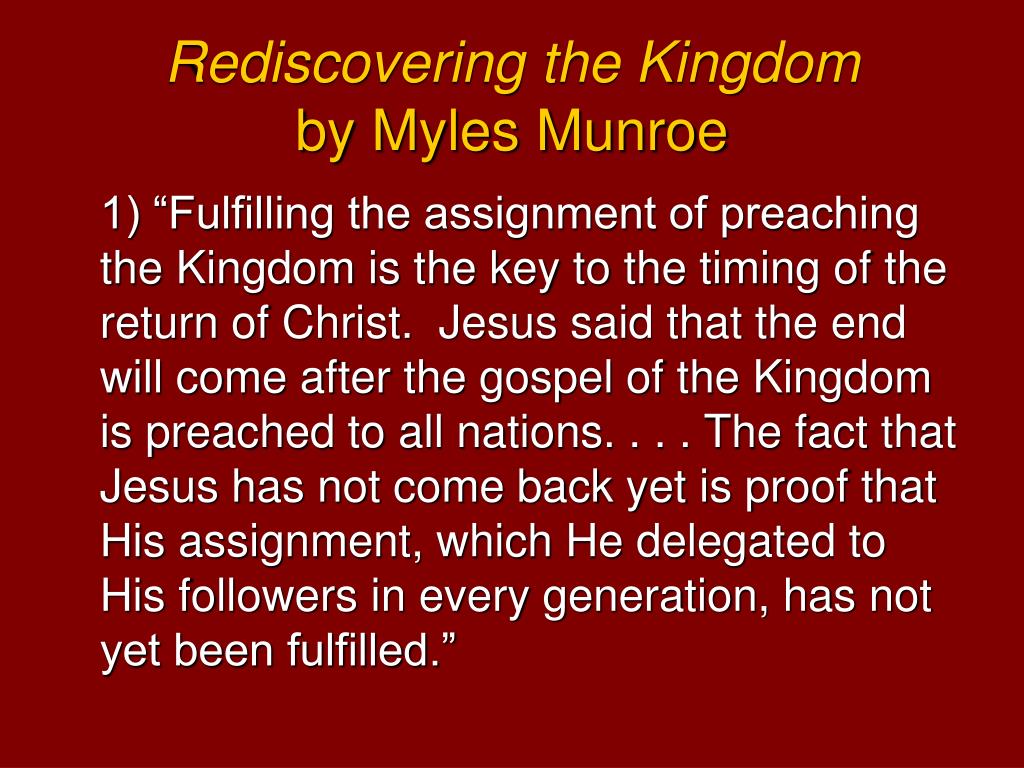 Rediscovering the Kingdom
by Myles Munroe

1) “Fulfilling the assignment of preaching the Kingdom is the key to the timing of the return of Christ. Jesus said that the end will come after the gospel of the Kingdom is preached to all nations. . . . The fact that Jesus has not come back yet is proof that His assignment, which He delegated to His followers in every generation, has not yet been fulfilled.”